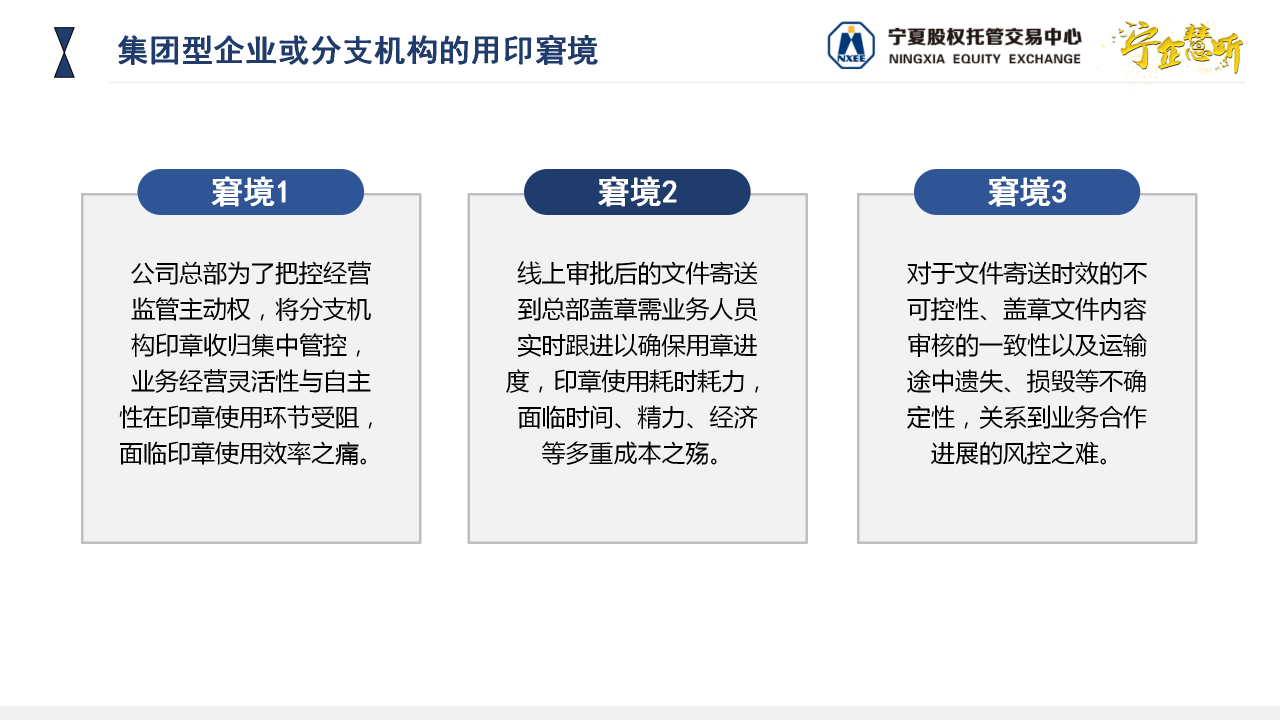 集团型企业或分支机构的用印窘境

NXEE 宁夏股权托管交易中心 NINGXIA EQUITY EXCHANGE

宁企慧听

窘境1

公司总部为了把控经营监管主动权，将分支机构印章收归集中管控，业务经营灵活性与自主性在印章使用环节受阻，面临印章使用效率之痛。

窘境2

线上审批后的文件寄送到总部盖章需业务人员实时跟进以确保用章进度，印章使用耗时耗力，面临时间、精力、经济等多重成本之殇。

窘境3

对于文件寄送时效的不可控性、盖章文件内容审核的一致性以及运输途中遗失、损毁等不确定性，关系到业务合作进展的风控之难。